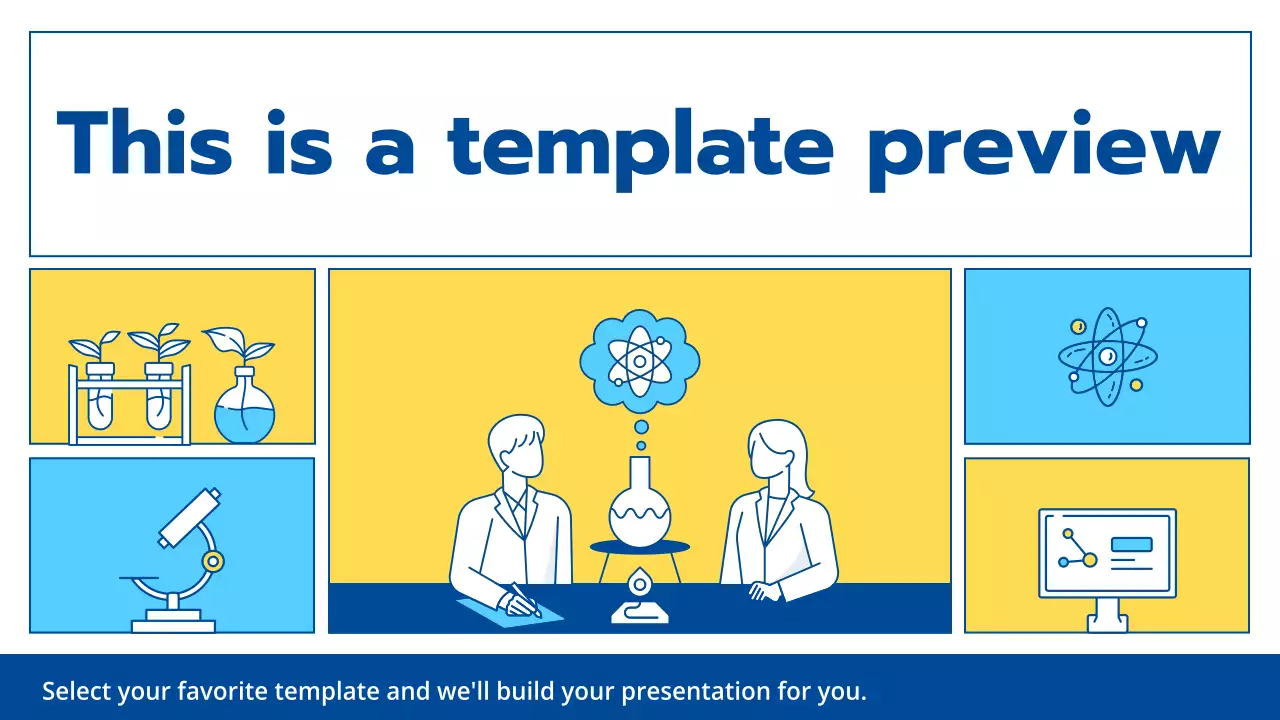 This is a template preview

Select your favorite template and we'll build your presentation for you.